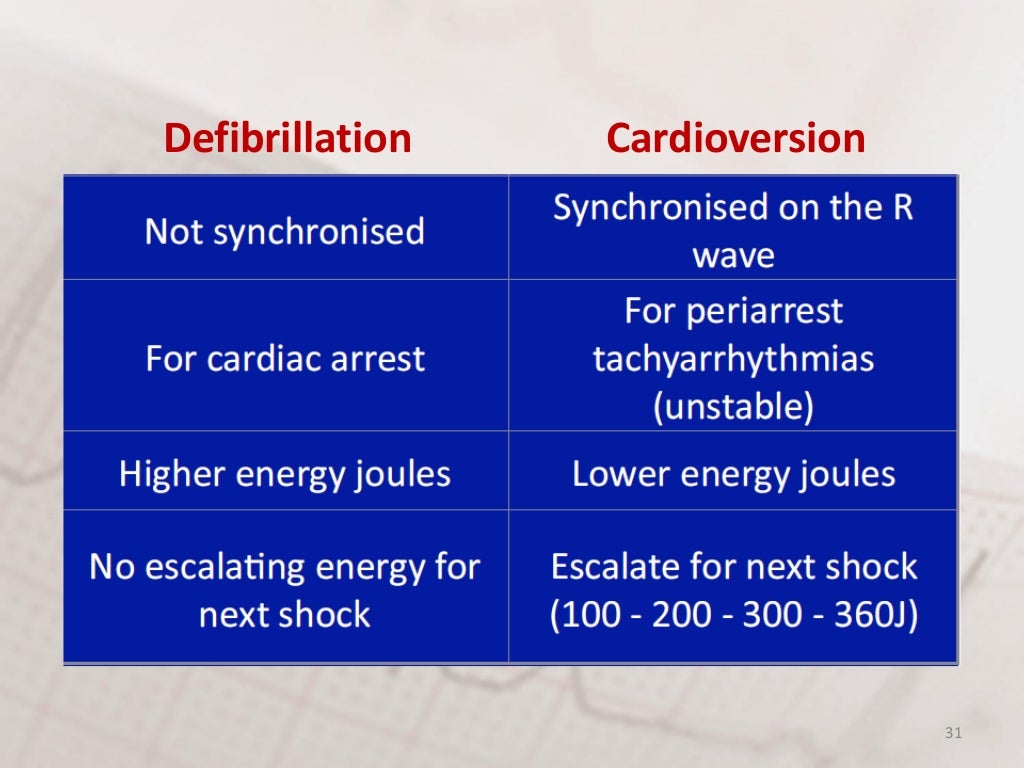 | Defibrillation | Cardioversion |
|---|---|
| Not synchronised | Synchronised on the R wave |
| For cardiac arrest | For periarrest tachyarrhythmias (unstable) |
| Higher energy joules | Lower energy joules |
| No escalating energy for next shock | Escalate for next shock (100 - 200 - 300 - 360J) |

31